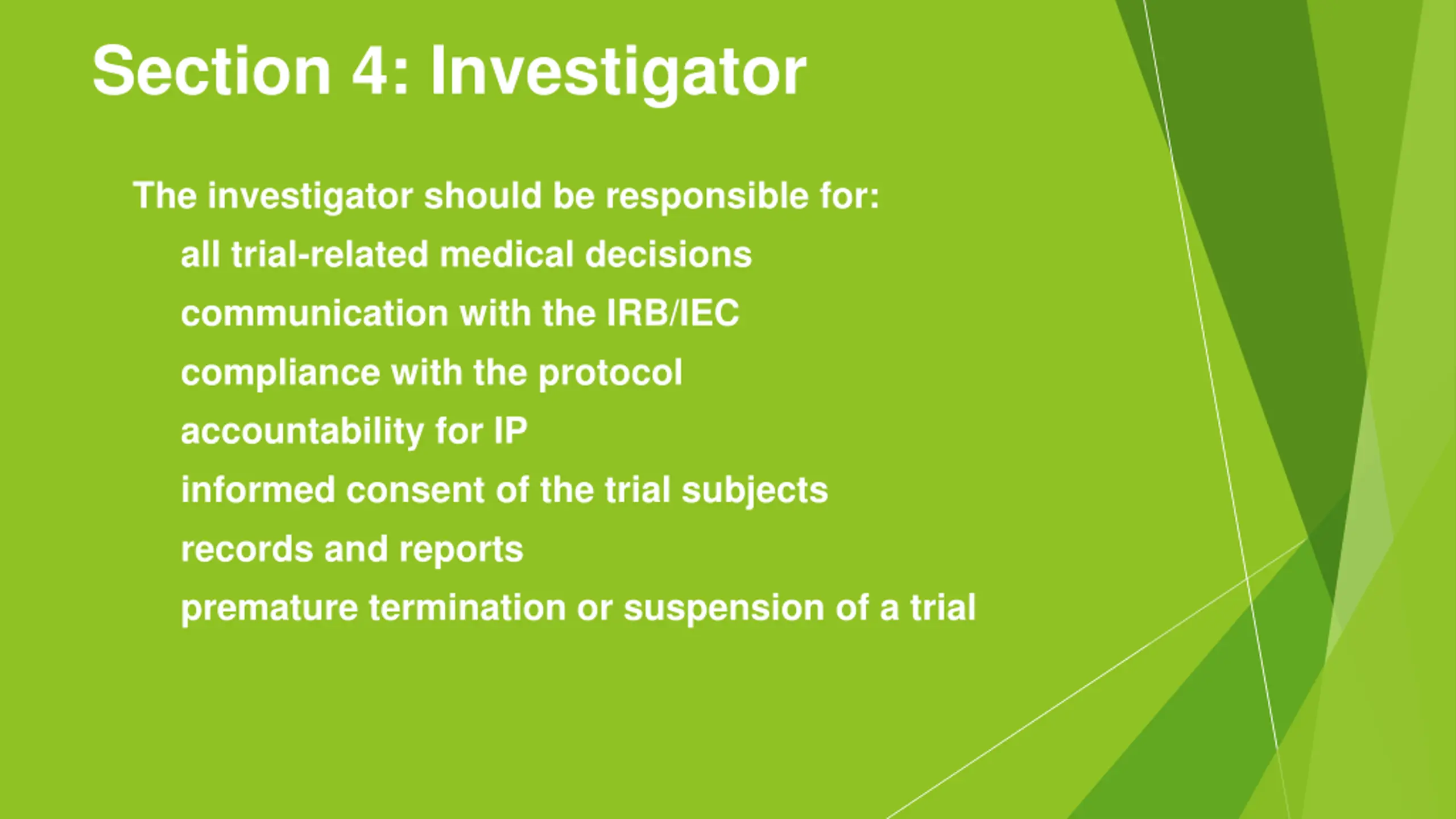 Section 4: Investigator

The investigator should be responsible for:

all trial-related medical decisions

communication with the IRB/IEC

compliance with the protocol

accountability for IP

informed consent of the trial subjects

records and reports

premature termination or suspension of a trial